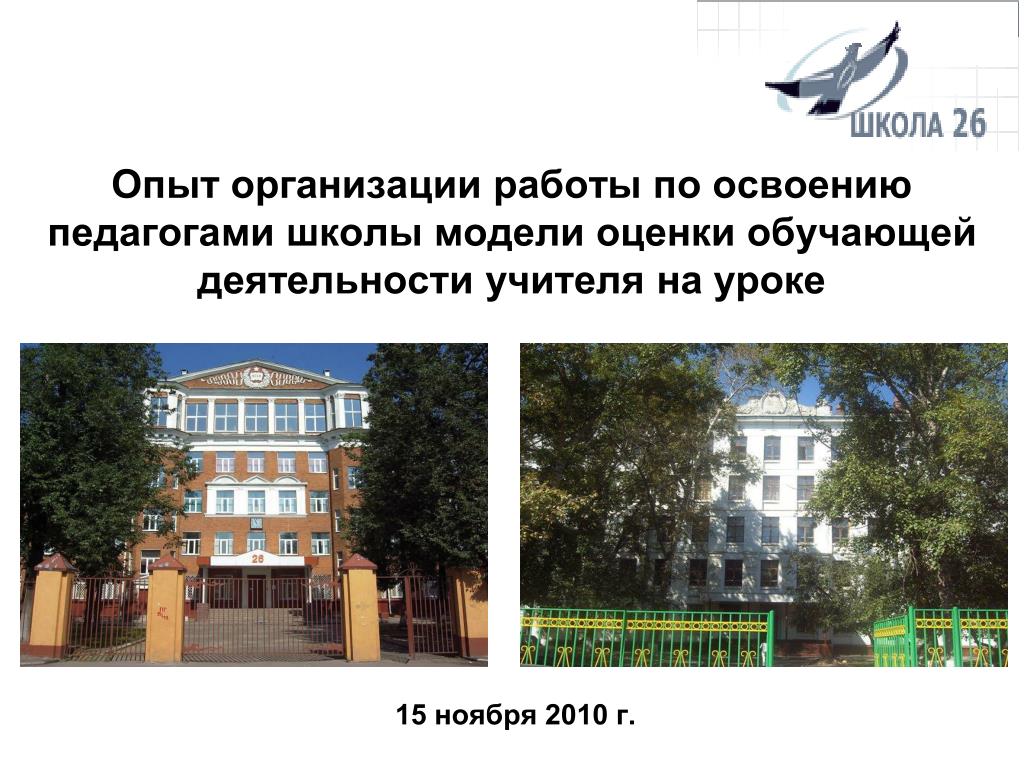 ШКОЛА 26

Опыт организации работы по освоению педагогами школы модели оценки обучающей деятельности учителя на уроке

26

15 ноября 2010 г.